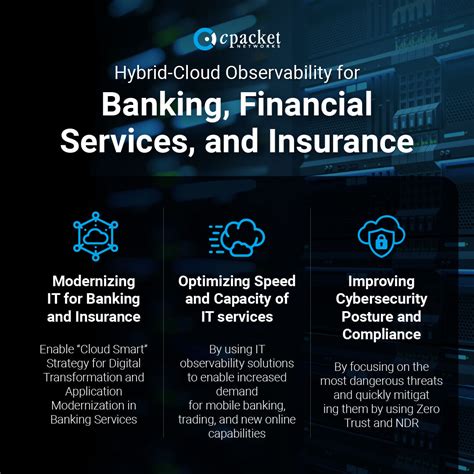 cpacket NETWORKS

Hybrid-Cloud Observability for

Banking, Financial Services, and Insurance

Modernizing IT for Banking and Insurance

Enable "Cloud Smart" Strategy for Digital Transformation and Application Modernization in Banking Services

Optimizing Speed and Capacity of IT services

By using IT observability solutions to enable increased demand for mobile banking, trading, and new online capabilities

Improving Cybersecurity Posture and Compliance

By focusing on the most dangerous threats and quickly mitigat ing them by using Zero Trust and NDR